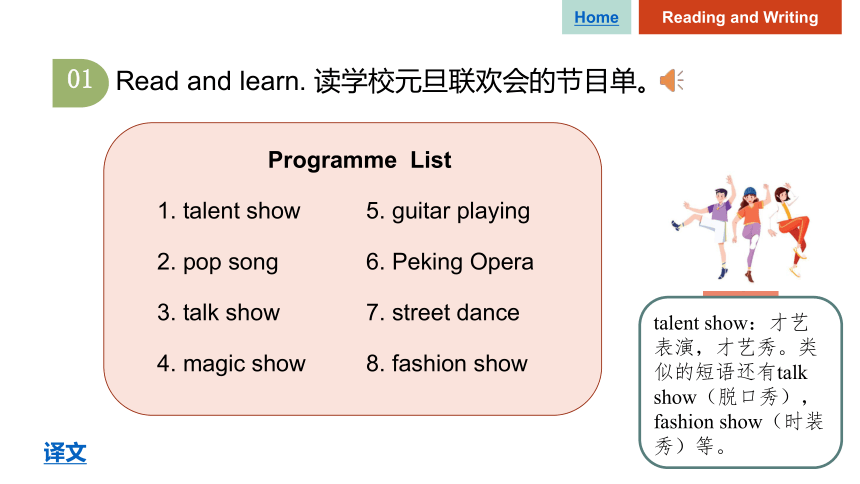 Home

Reading and Writing

01 Read and learn. 读学校元旦联欢会的节目单。

Programme List

1. talent show
2. pop song
3. talk show
4. magic show

5. guitar playing
6. Peking Opera
7. street dance
8. fashion show

talent show：才艺表演，才艺秀。类似的短语还有talk show（脱口秀），fashion show（时装秀）等。

译文